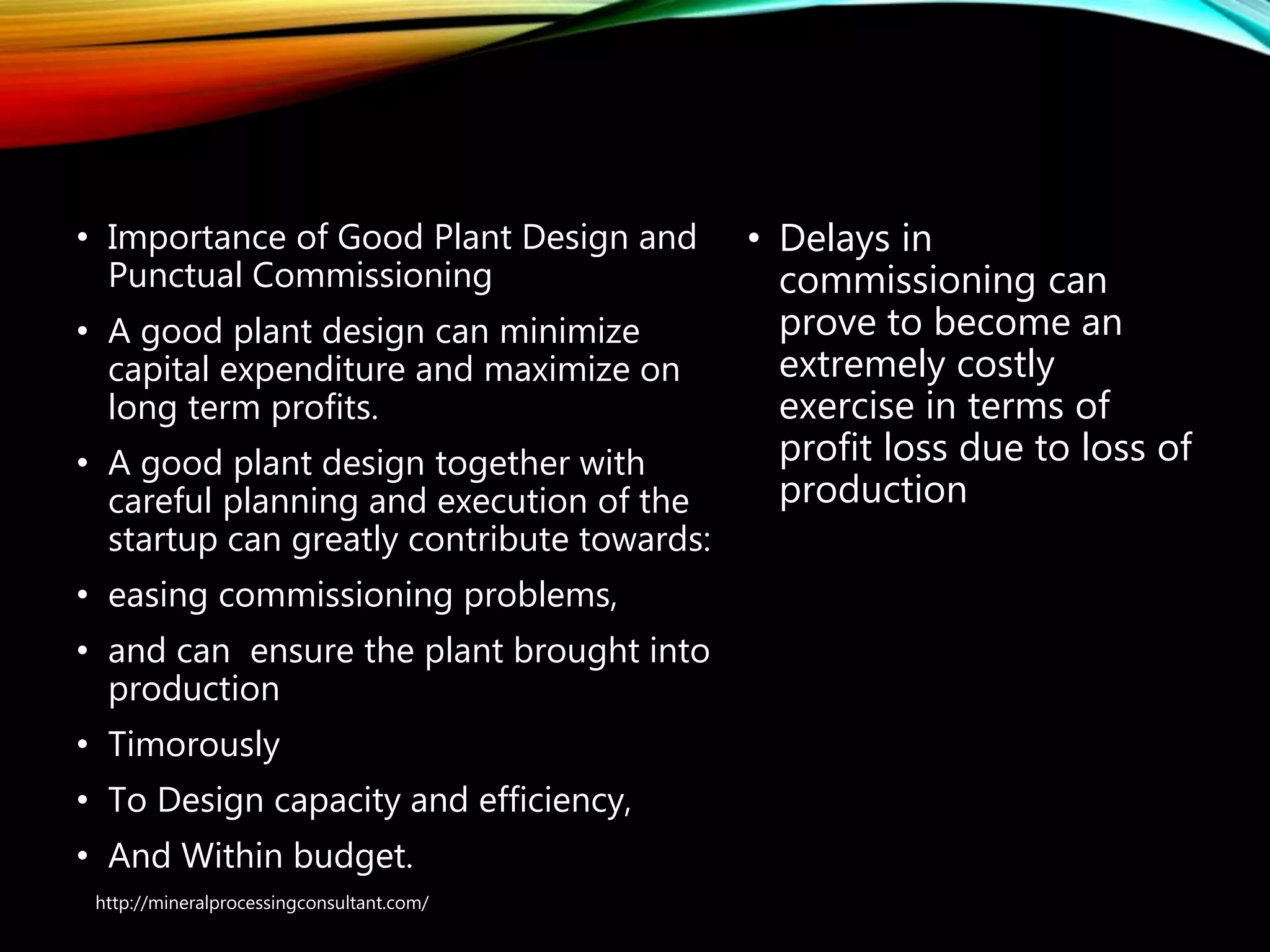 • Importance of Good Plant Design and Punctual Commissioning

• A good plant design can minimize capital expenditure and maximize on long term profits.

• A good plant design together with careful planning and execution of the startup can greatly contribute towards:

• easing commissioning problems,

• and can  ensure the plant brought into production

• Timorously

• To Design capacity and efficiency,

• And Within budget.

http://mineralprocessingconsultant.com/

• Delays in commissioning can prove to become an extremely costly exercise in terms of profit loss due to loss of production